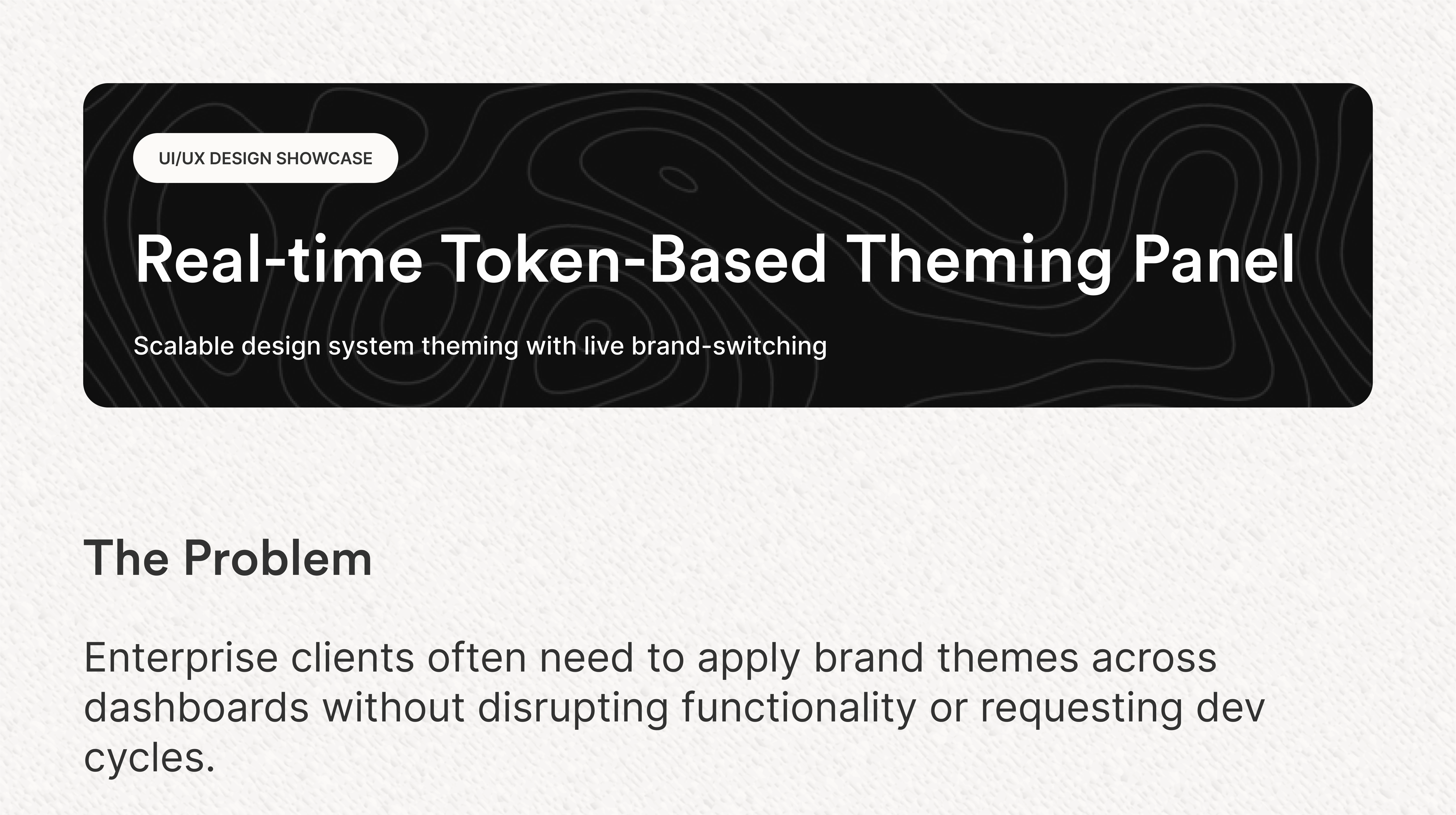 UI/UX DESIGN SHOWCASE

Real-time Token-Based Theming Panel

Scalable design system theming with live brand-switching

The Problem

Enterprise clients often need to apply brand themes across dashboards without disrupting functionality or requesting dev cycles.